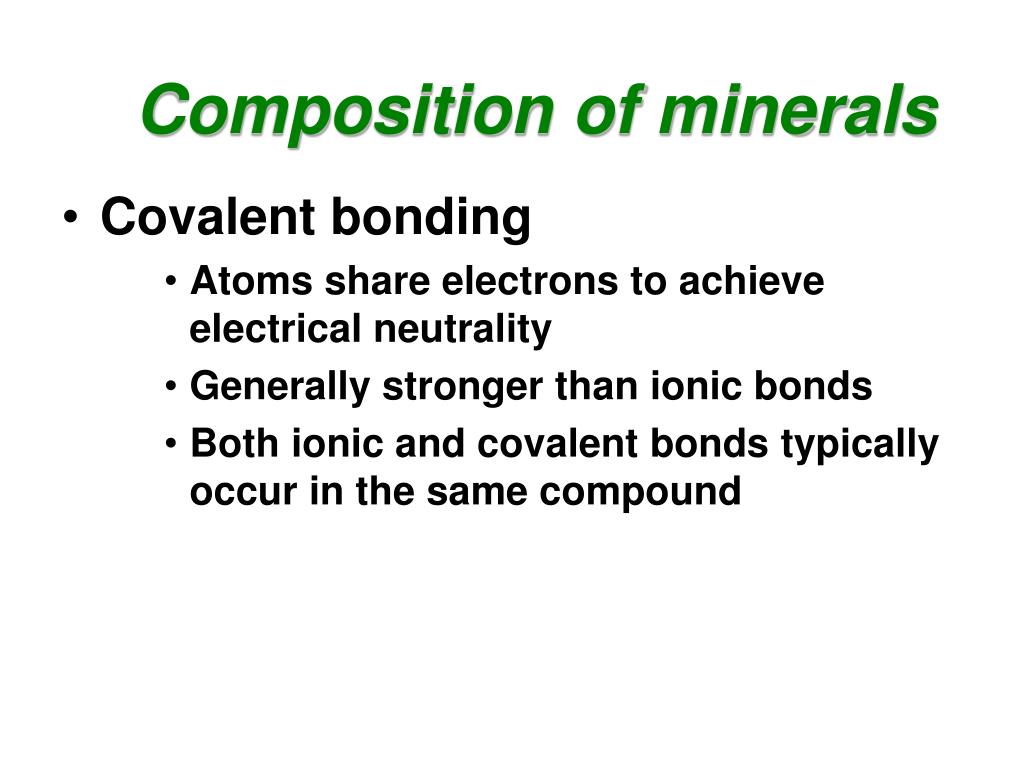 Composition of minerals

• Covalent bonding
  • Atoms share electrons to achieve electrical neutrality
  • Generally stronger than ionic bonds
  • Both ionic and covalent bonds typically occur in the same compound